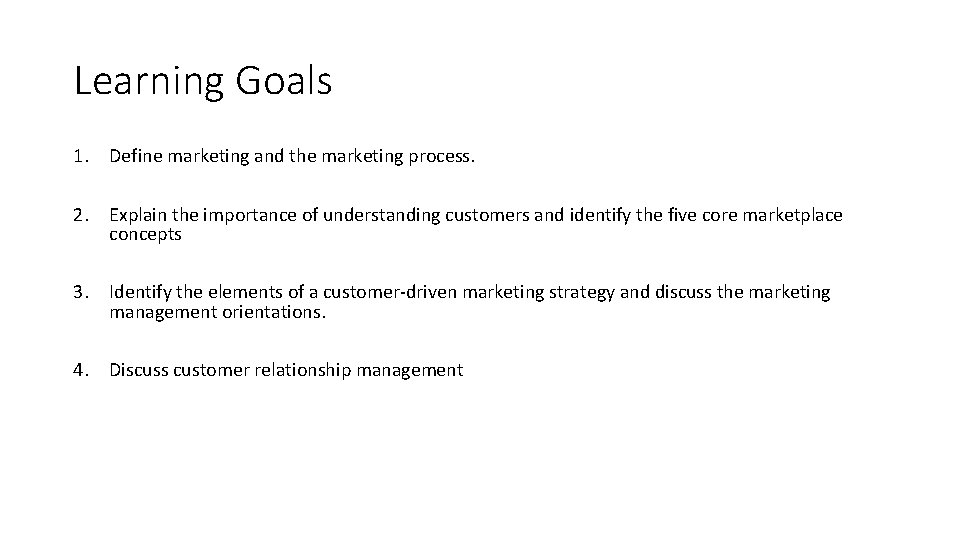 Learning Goals

1. Define marketing and the marketing process.

2. Explain the importance of understanding customers and identify the five core marketplace concepts

3. Identify the elements of a customer-driven marketing strategy and discuss the marketing management orientations.

4. Discuss customer relationship management